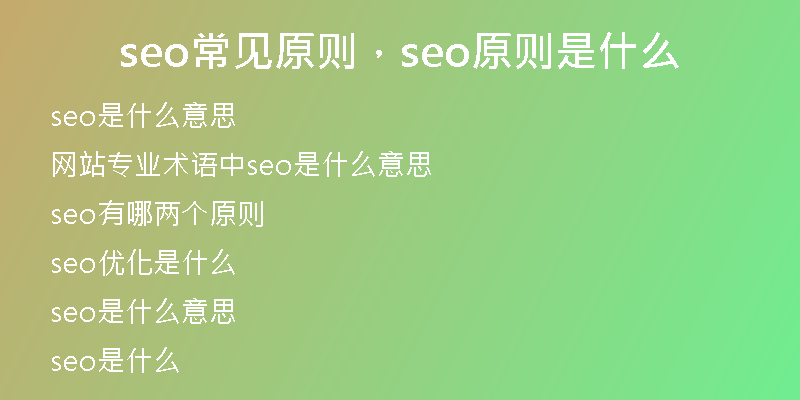 seo常见原则，seo原则是什么

seo是什么意思

网站专业术语中seo是什么意思

seo有哪两个原则

seo优化是什么

seo是什么意思

seo是什么